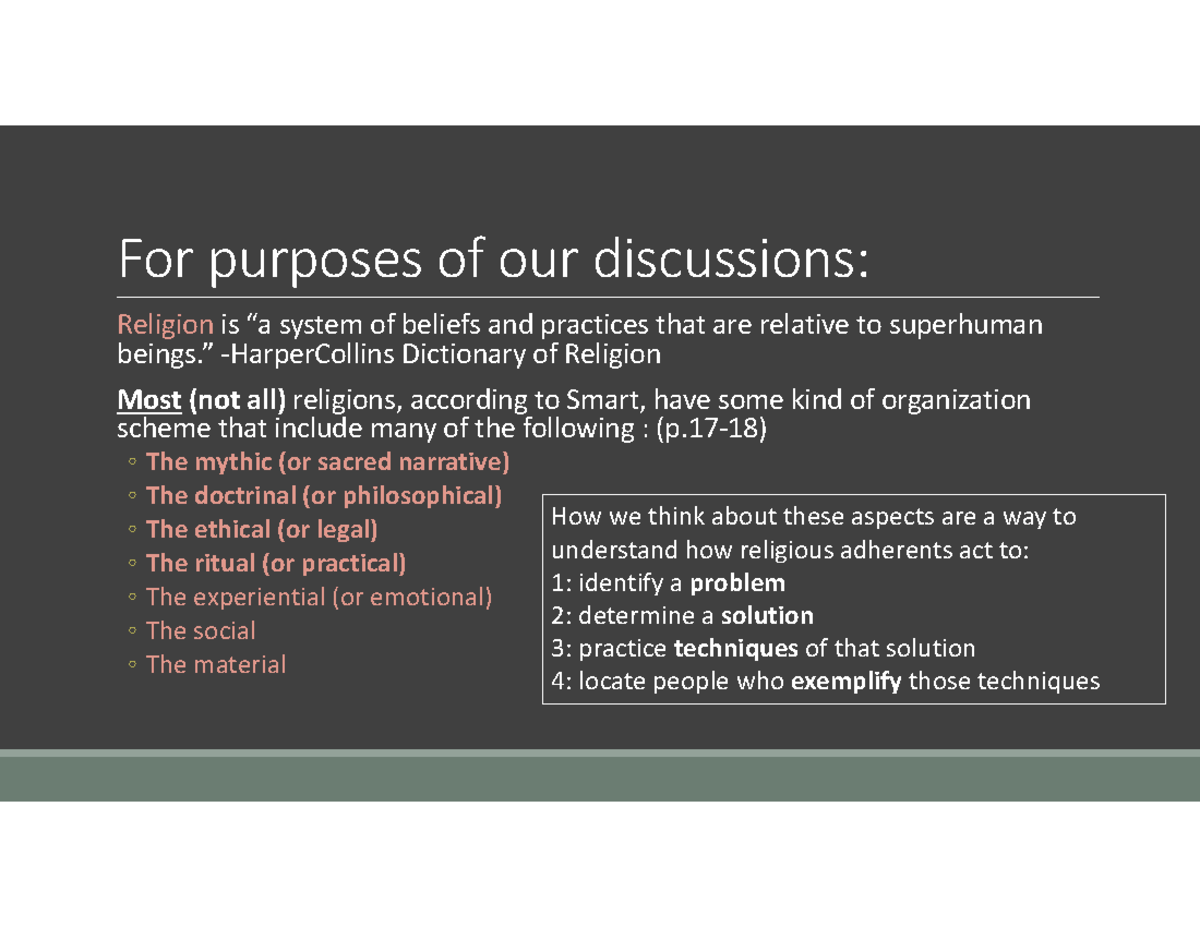 For purposes of our discussions:

Religion is “a system of beliefs and practices that are relative to superhuman beings.” -HarperCollins Dictionary of Religion

Most (not all) religions, according to Smart, have some kind of organization scheme that include many of the following : (p.17-18)

◦ The mythic (or sacred narrative)
◦ The doctrinal (or philosophical)
◦ The ethical (or legal)
◦ The ritual (or practical)
◦ The experiential (or emotional)
◦ The social
◦ The material

How we think about these aspects are a way to understand how religious adherents act to:
1: identify a problem
2: determine a solution
3: practice techniques of that solution
4: locate people who exemplify those techniques